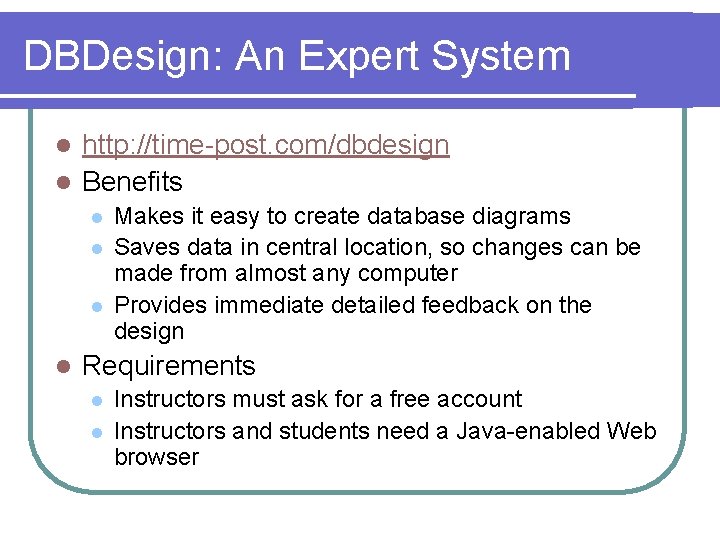 DBDesign: An Expert System

- http://time-post.com/dbdesign
- Benefits
  - Makes it easy to create database diagrams
  - Saves data in central location, so changes can be made from almost any computer
  - Provides immediate detailed feedback on the design
- Requirements
  - Instructors must ask for a free account
  - Instructors and students need a Java-enabled Web browser